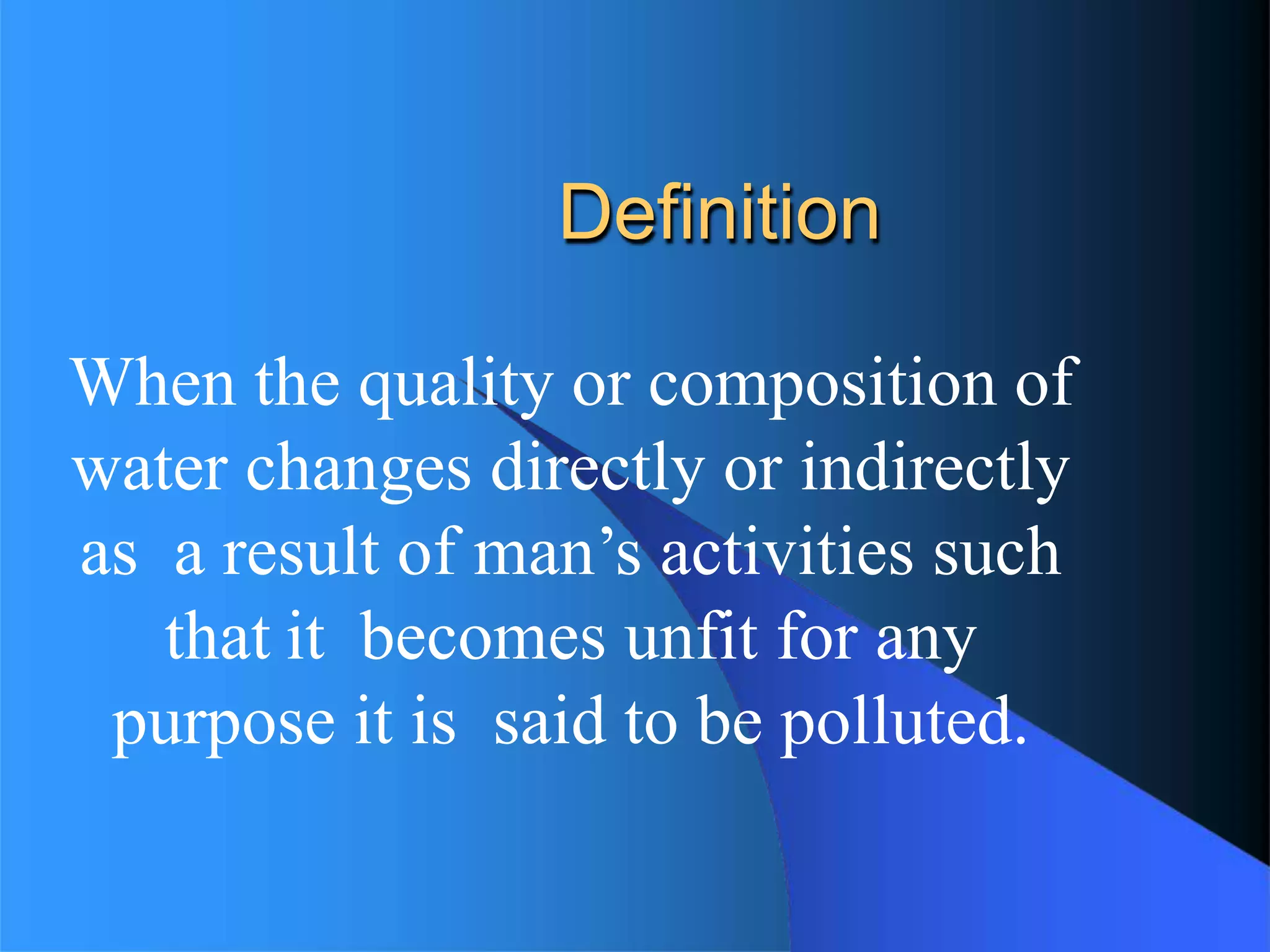 Definition

When the quality or composition of water changes directly or indirectly as a result of man’s activities such that it becomes unfit for any purpose it is said to be polluted.